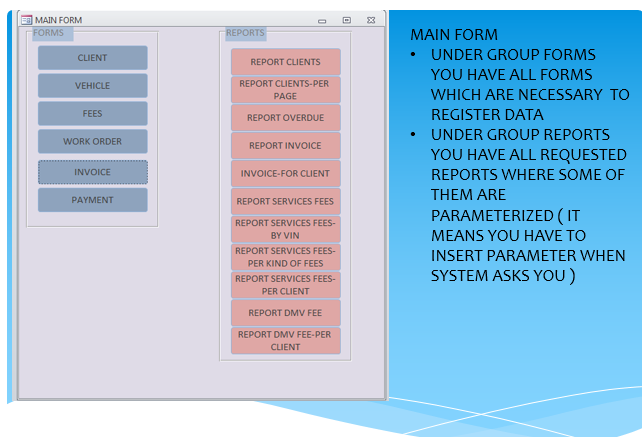 MAIN FORM

FORMS

CLIENT

VEHICLE

FEES

WORK ORDER

INVOICE

PAYMENT

REPORTS

REPORT CLIENTS

REPORT CLIENTS-PER PAGE

REPORT OVERDUE

REPORT INVOICE

INVOICE-FOR CLIENT

REPORT SERVICES FEES

REPORT SERVICES FEES-BY VIN

REPORT SERVICES FEES-PER KIND OF FEES

REPORT SERVICES FEES-PER CLIENT

REPORT DMV FEE

REPORT DMV FEE-PER CLIENT

MAIN FORM
• UNDER GROUP FORMS YOU HAVE ALL FORMS WHICH ARE NECESSARY TO REGISTER DATA
• UNDER GROUP REPORTS YOU HAVE ALL REQUESTED REPORTS WHERE SOME OF THEM ARE PARAMETERIZED ( IT MEANS YOU HAVE TO INSERT PARAMETER WHEN SYSTEM ASKS YOU )